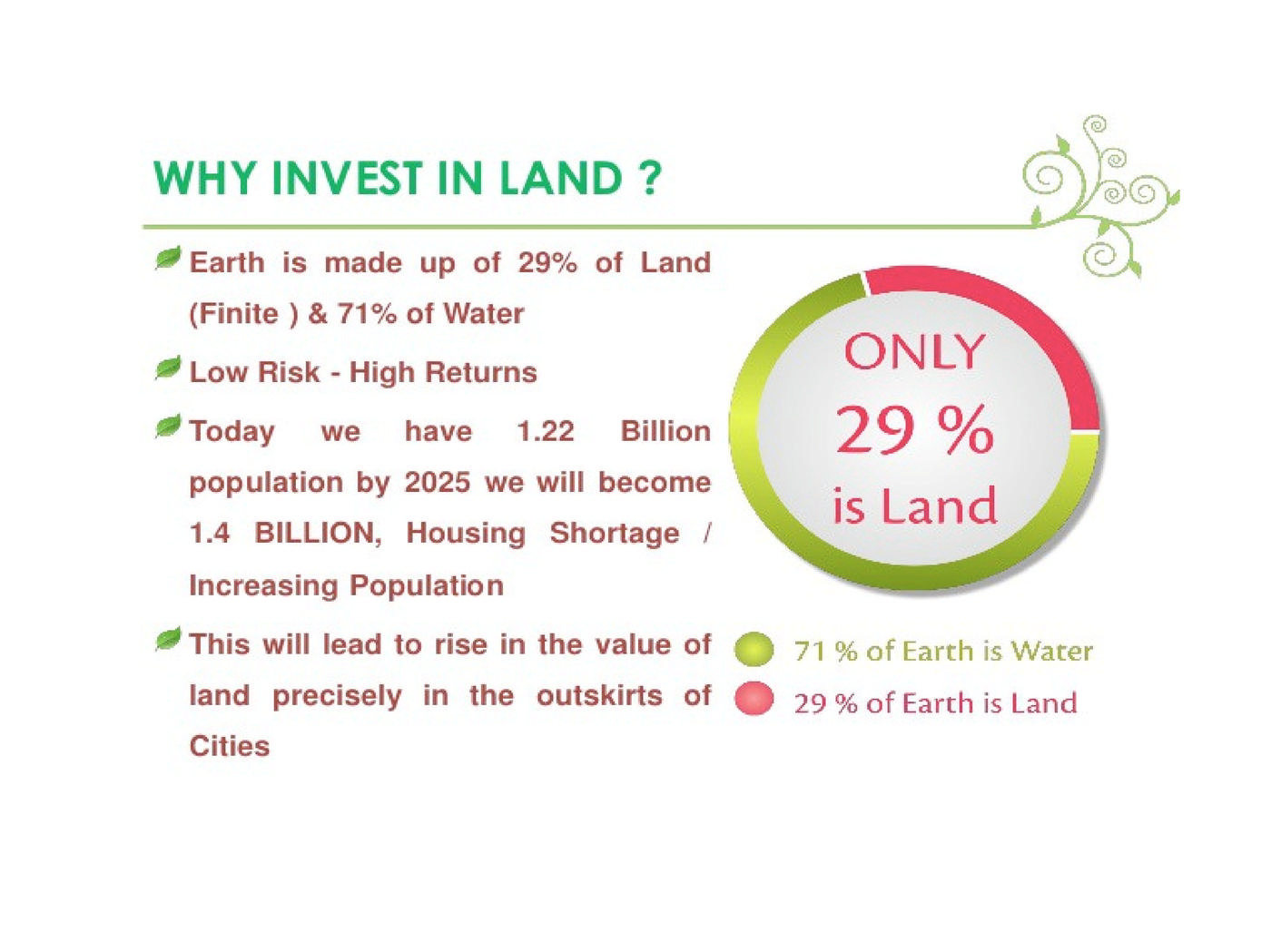 WHY INVEST IN LAND ?

Earth is made up of 29% of Land (Finite ) & 71% of Water

Low Risk - High Returns

Today we have 1.22 Billion population by 2025 we will become 1.4 BILLION, Housing Shortage / Increasing Population

This will lead to rise in the value of land precisely in the outskirts of Cities

ONLY
29 %
is Land

71 % of Earth is Water
29 % of Earth is Land